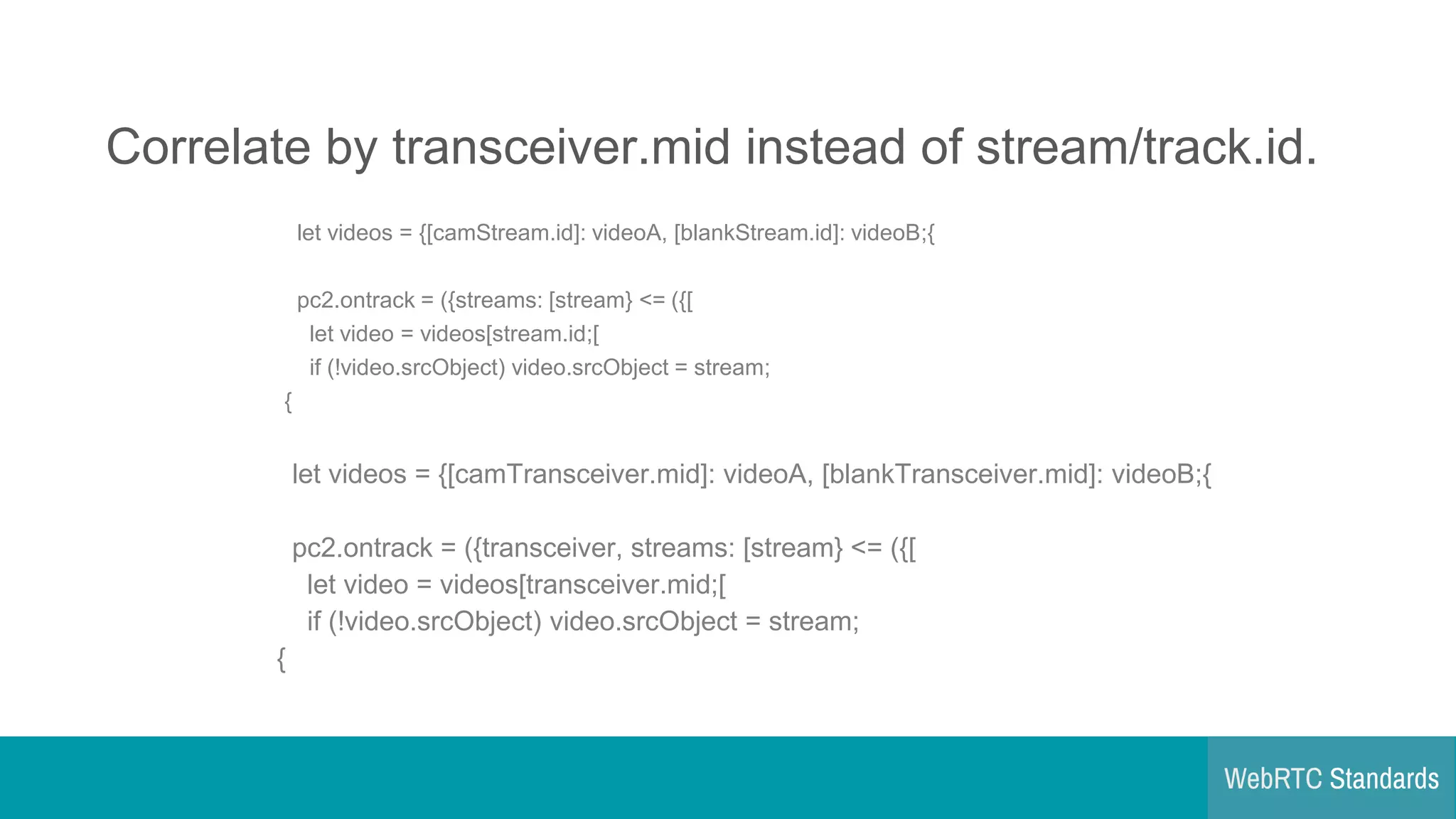 Correlate by transceiver.mid instead of stream/track.id.

let videos = {[camStream.id]: videoA, [blankStream.id]: videoB;{

pc2.ontrack = ({streams: [stream} <= ({[
let video = videos[stream.id;[
if (!video.srcObject) video.srcObject = stream;
{

let videos = {[camTransceiver.mid]: videoA, [blankTransceiver.mid]: videoB;{

pc2.ontrack = ({transceiver, streams: [stream} <= ({[
let video = videos[transceiver.mid;[
if (!video.srcObject) video.srcObject = stream;
{

WebRTC Standards